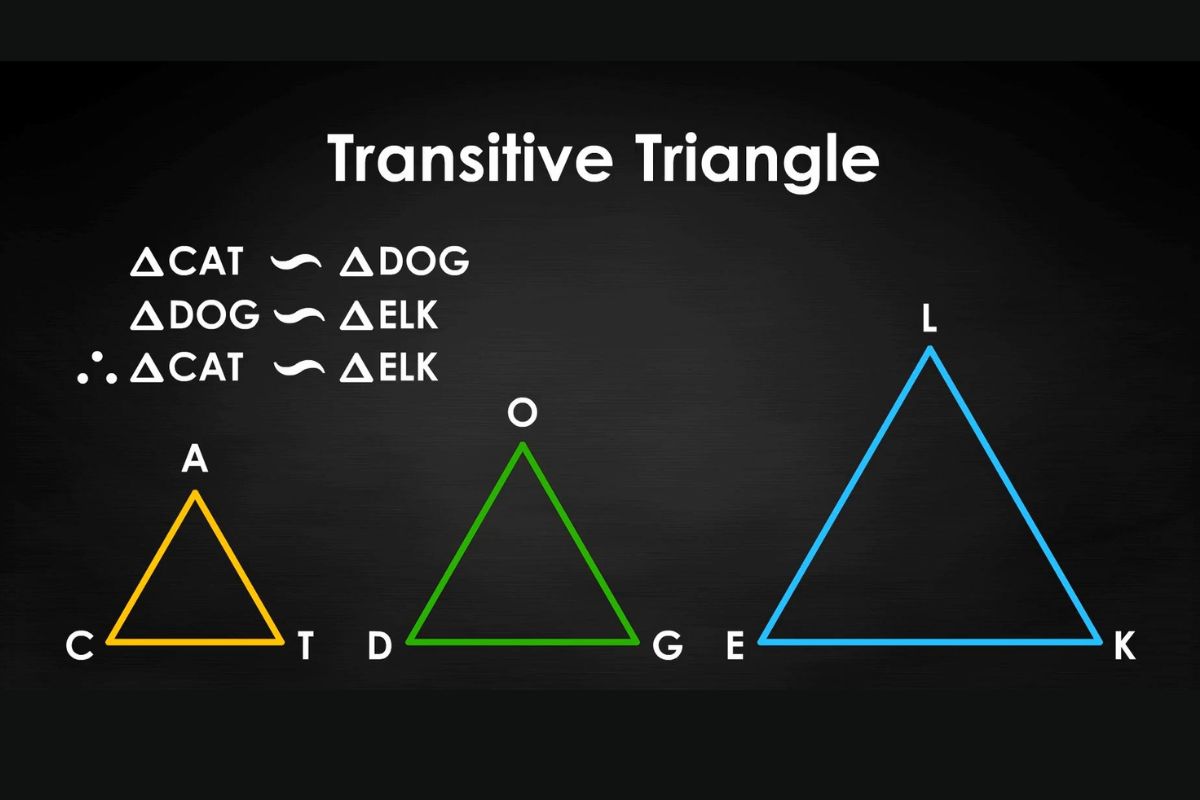 Transitive Triangle

$\triangle CAT \sim \triangle DOG$
$\triangle DOG \sim \triangle ELK$
$\therefore \triangle CAT \sim \triangle ELK$

A
C T

O
D G

L
E K